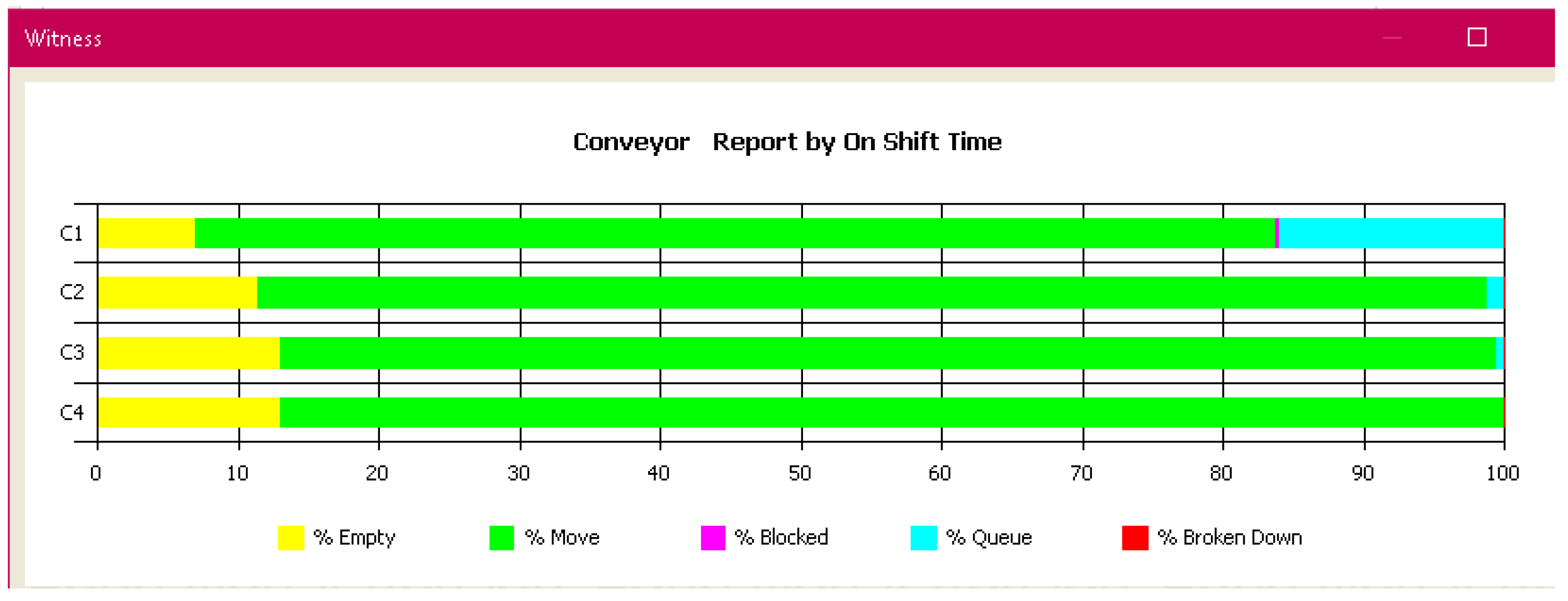 Witness

Conveyor Report by On Shift Time

C1
C2
C3
C4

0 10 20 30 40 50 60 70 80 90 100

% Empty % Move % Blocked % Queue % Broken Down